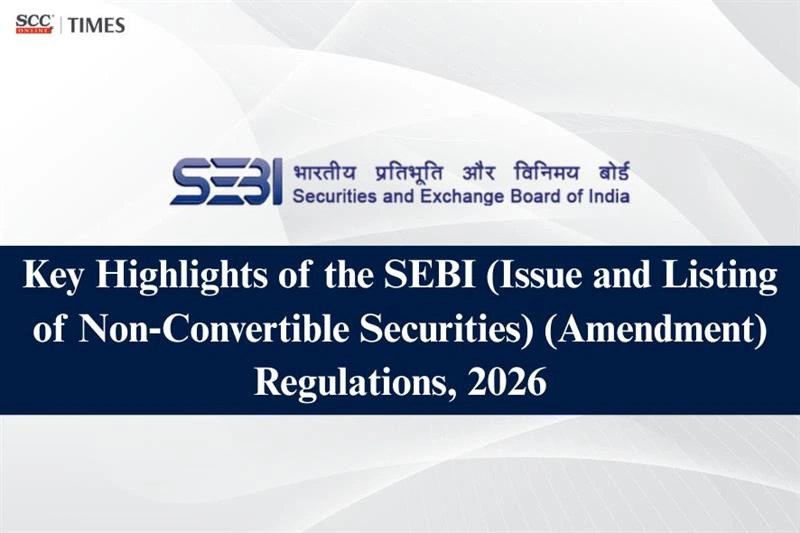 SCC ONLINE | TIMES

SEBI भारतीय प्रतिभूति और विनिमय बोर्ड
Securities and Exchange Board of India

Key Highlights of the SEBI (Issue and Listing of Non-Convertible Securities) (Amendment) Regulations, 2026